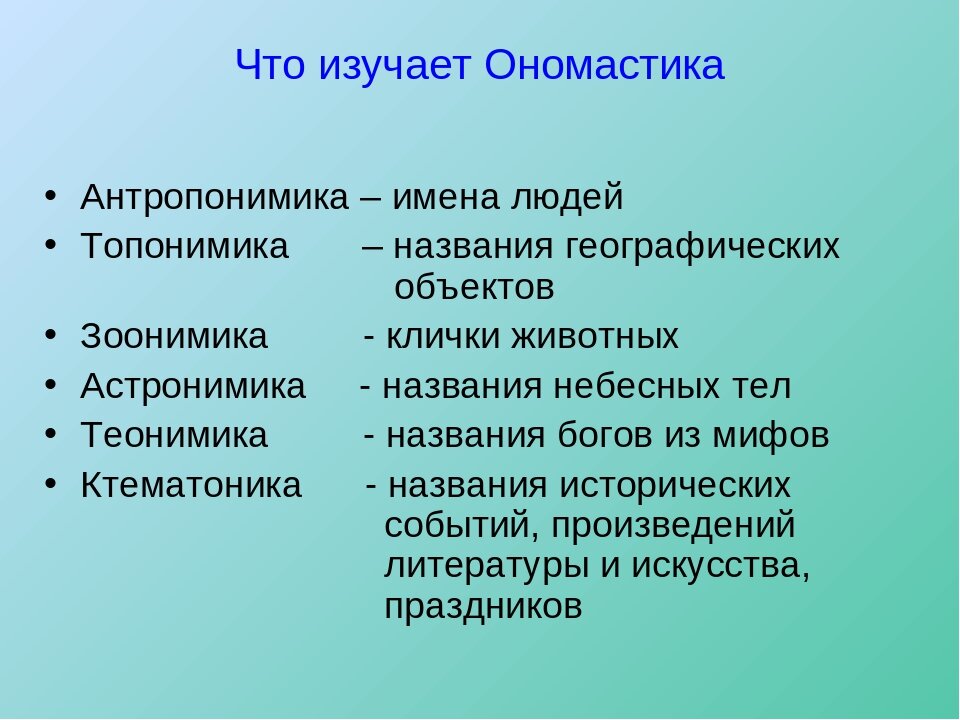 Что изучает Ономастика

• Антропонимика – имена людей
• Топонимика – названия географических объектов
• Зоонимика - клички животных
• Астронимика - названия небесных тел
• Теонимика - названия богов из мифов
• Ктематоника - названия исторических событий, произведений литературы и искусства, праздников